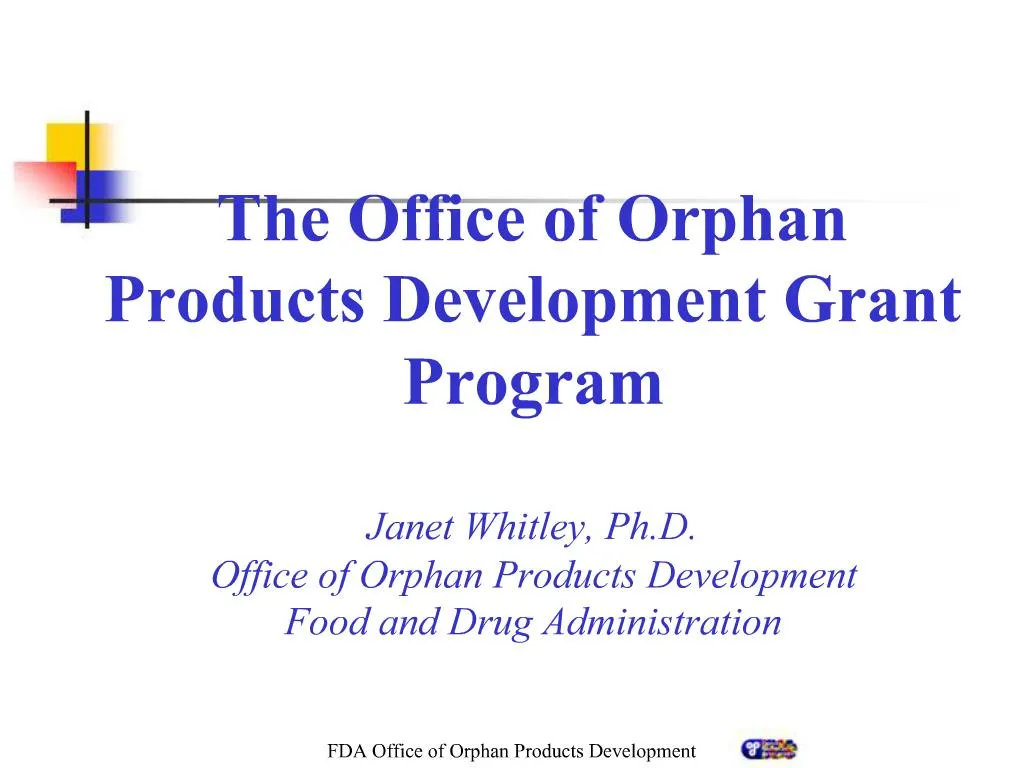 The Office of Orphan Products Development Grant Program

Janet Whitley, Ph.D.
Office of Orphan Products Development
Food and Drug Administration

FDA Office of Orphan Products Development